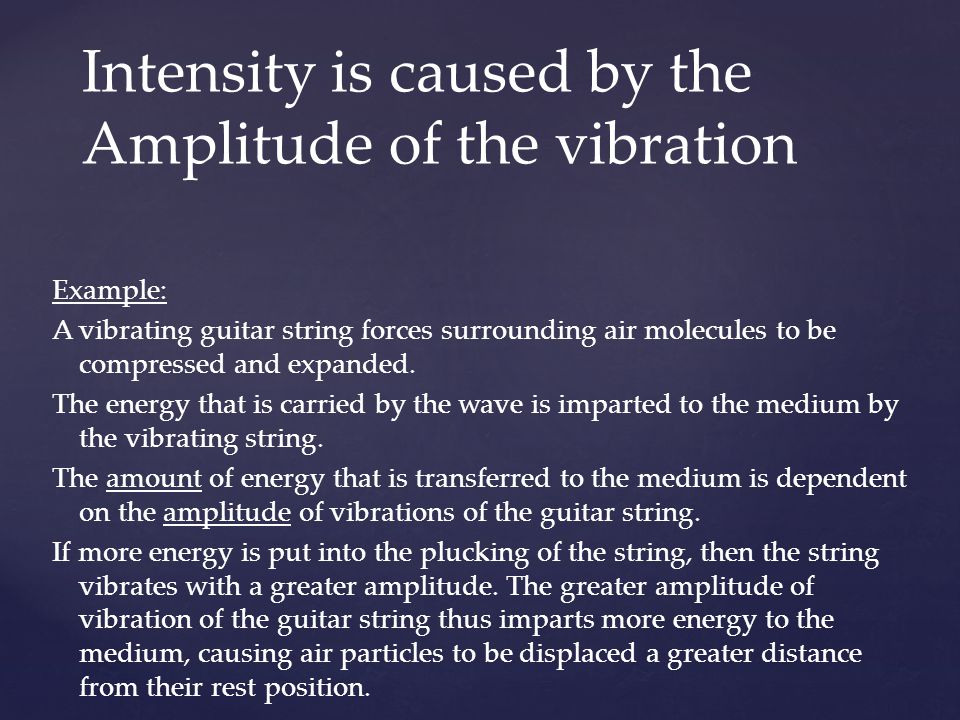 Intensity is caused by the Amplitude of the vibration

Example:

A vibrating guitar string forces surrounding air molecules to be compressed and expanded.

The energy that is carried by the wave is imparted to the medium by the vibrating string.

The amount of energy that is transferred to the medium is dependent on the amplitude of vibrations of the guitar string.

If more energy is put into the plucking of the string, then the string vibrates with a greater amplitude. The greater amplitude of vibration of the guitar string thus imparts more energy to the medium, causing air particles to be displaced a greater distance from their rest position.